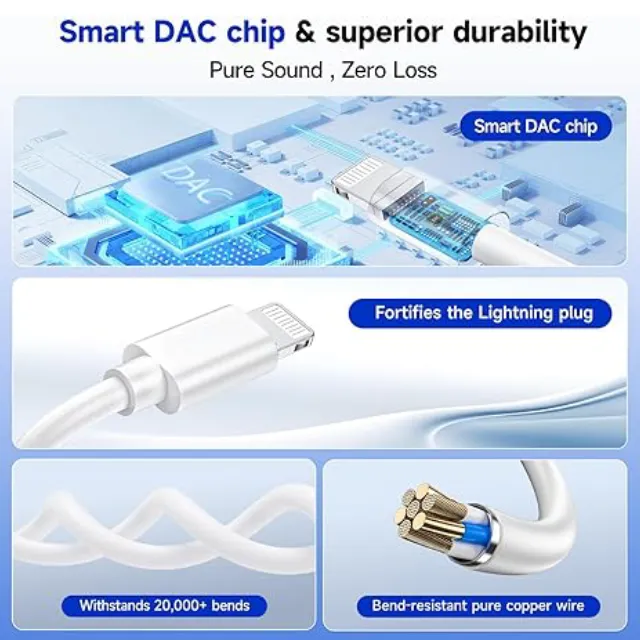 Smart DAC chip & superior durability

Pure Sound , Zero Loss

Smart DAC chip

DAC

Fortifies the Lightning plug

Withstands 20,000+ bends

Bend-resistant pure copper wire